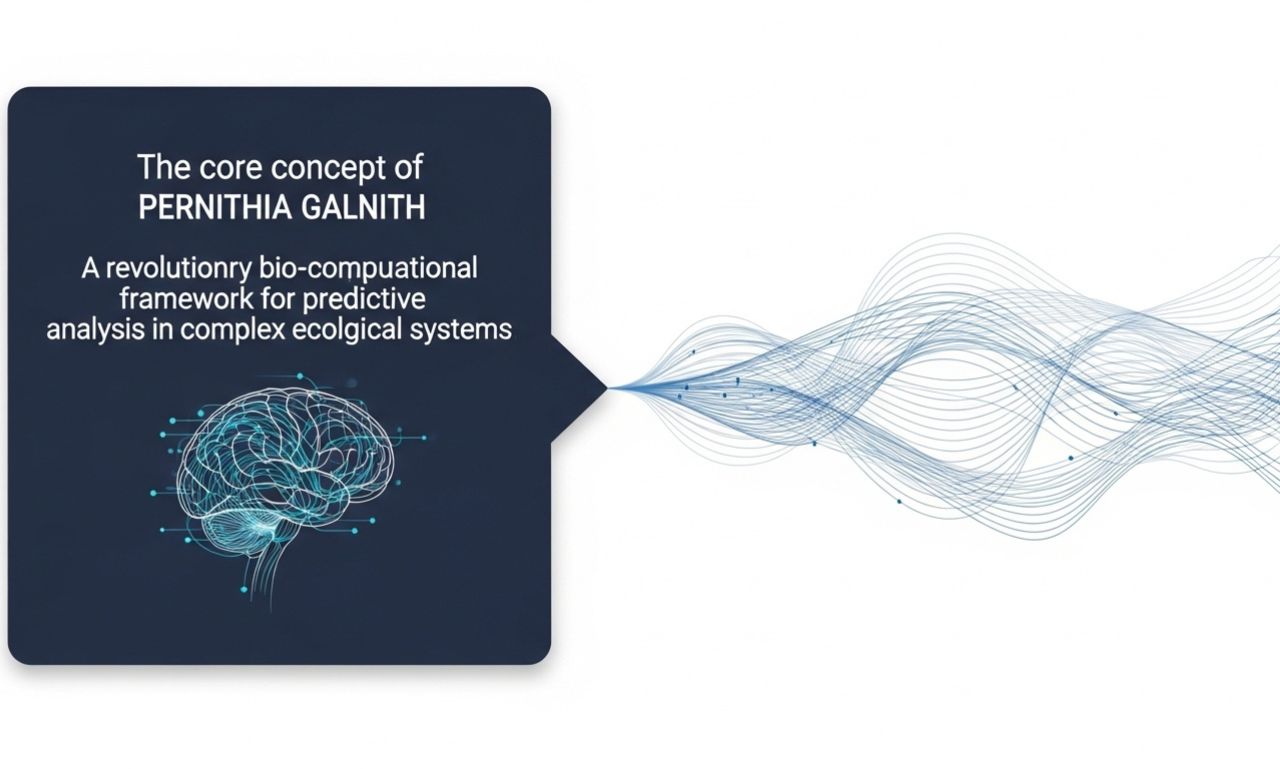 The core concept of
PERNITHIA GALNITH

A revolutionry bio-compuational framework for predictive analysis in complex ecolgical systems